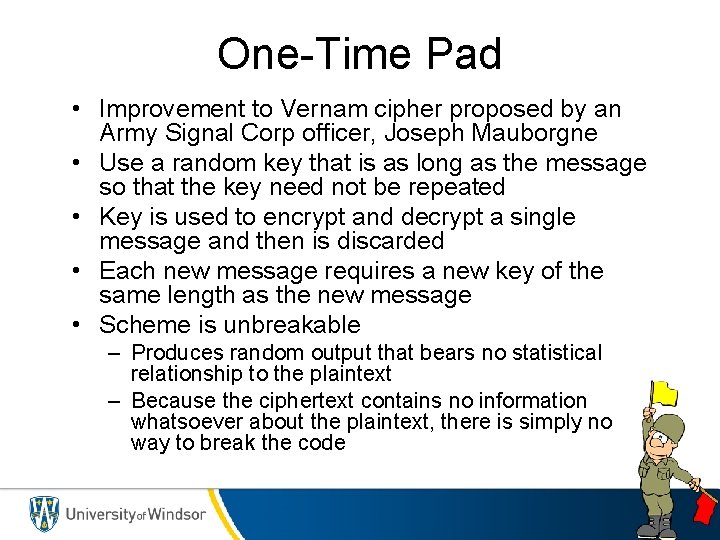 One-Time Pad

• Improvement to Vernam cipher proposed by an Army Signal Corp officer, Joseph Mauborgne
• Use a random key that is as long as the message so that the key need not be repeated
• Key is used to encrypt and decrypt a single message and then is discarded
• Each new message requires a new key of the same length as the new message
• Scheme is unbreakable
– Produces random output that bears no statistical relationship to the plaintext
– Because the ciphertext contains no information whatsoever about the plaintext, there is simply no way to break the code

University of Windsor